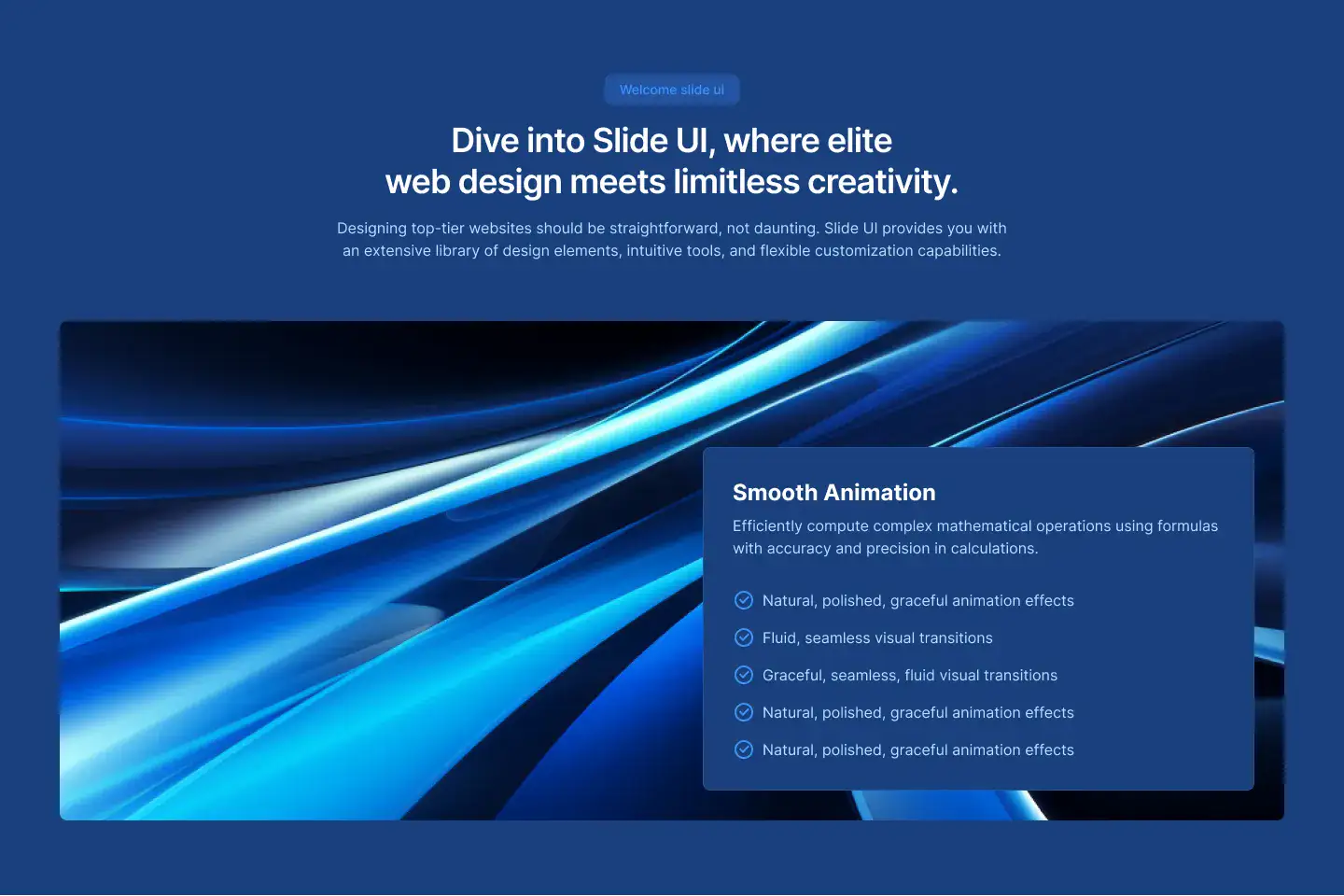 Welcome slide ui

Dive into Slide UI, where elite web design meets limitless creativity.

Designing top-tier websites should be straightforward, not daunting. Slide UI provides you with an extensive library of design elements, intuitive tools, and flexible customization capabilities.

Smooth Animation

Efficiently compute complex mathematical operations using formulas with accuracy and precision in calculations.

Natural, polished, graceful animation effects

Fluid, seamless visual transitions

Graceful, seamless, fluid visual transitions

Natural, polished, graceful animation effects

Natural, polished, graceful animation effects